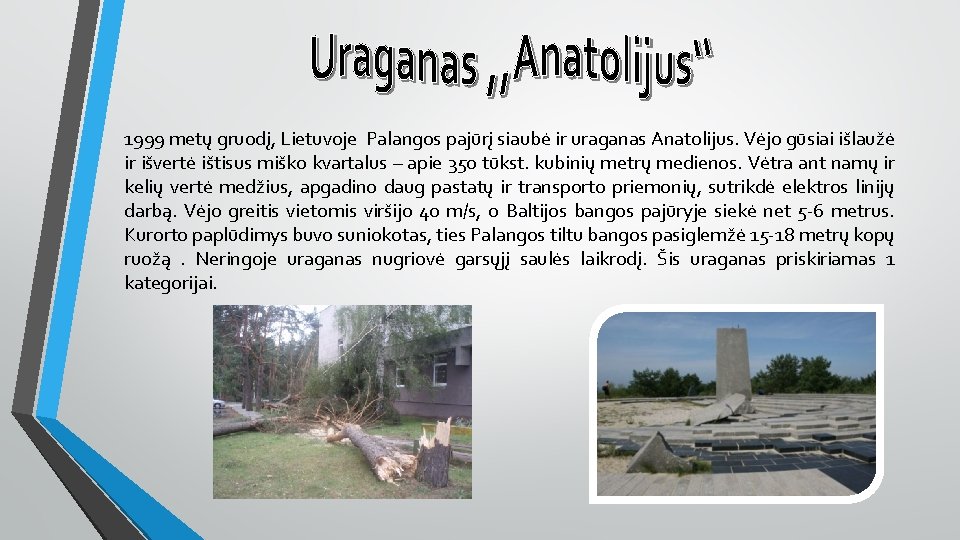 Uraganas „Anatolijus"

1999 metų gruodį, Lietuvoje Palangos pajūrį siaubė ir uraganas Anatolijus. Vėjo gūsiai išlaužė ir išvertė ištisus miško kvartalus – apie 350 tūkst. kubinių metrų medienos. Vėtra ant namų ir kelių vertė medžius, apgadino daug pastatų ir transporto priemonių, sutrikdė elektros linijų darbą. Vėjo greitis vietomis viršijo 40 m/s, o Baltijos bangos pajūryje siekė net 5-6 metrus. Kurorto paplūdimys buvo suniokotas, ties Palangos tiltu bangos pasiglemžė 15-18 metrų kopų ruožą . Neringoje uraganas nugriovė garsųjį saulės laikrodį. Šis uraganas priskiriamas 1 kategorijai.